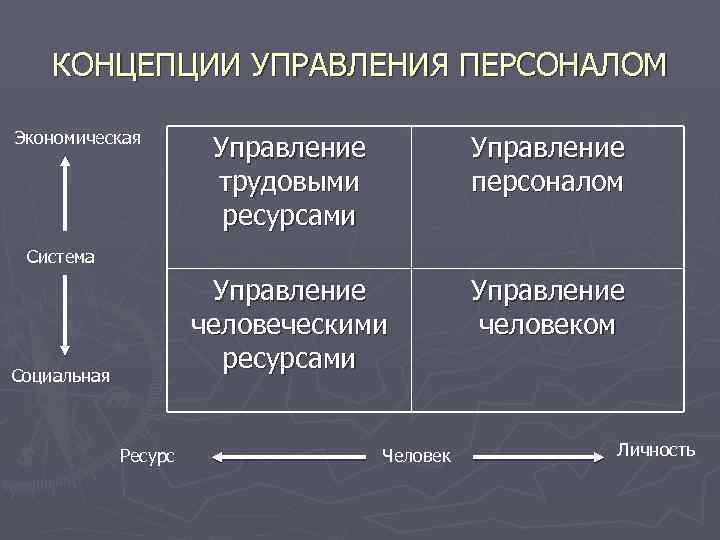 КОНЦЕПЦИИ УПРАВЛЕНИЯ ПЕРСОНАЛОМ

Экономическая

Система

Социальная

| Управление трудовыми ресурсами | Управление персоналом |
|---|---|
| Управление человеческими ресурсами | Управление человеком |

Ресурс Человек Личность